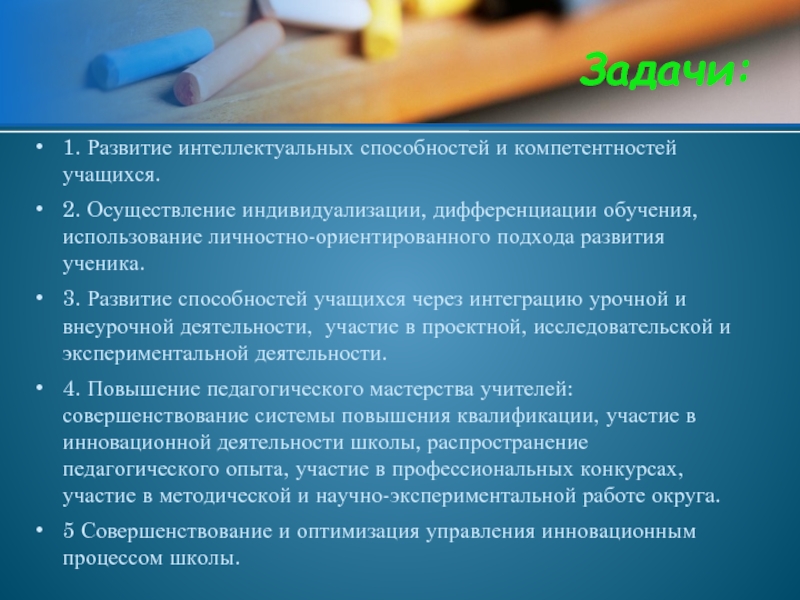 Задачи:

• 1. Развитие интеллектуальных способностей и компетентностей учащихся.

• 2. Осуществление индивидуализации, дифференциации обучения, использование личностно-ориентированного подхода развития ученика.

• 3. Развитие способностей учащихся через интеграцию урочной и внеурочной деятельности, участие в проектной, исследовательской и экспериментальной деятельности.

• 4. Повышение педагогического мастерства учителей: совершенствование системы повышения квалификации, участие в инновационной деятельности школы, распространение педагогического опыта, участие в профессиональных конкурсах, участие в методической и научно-экспериментальной работе округа.

• 5 Совершенствование и оптимизация управления инновационным процессом школы.